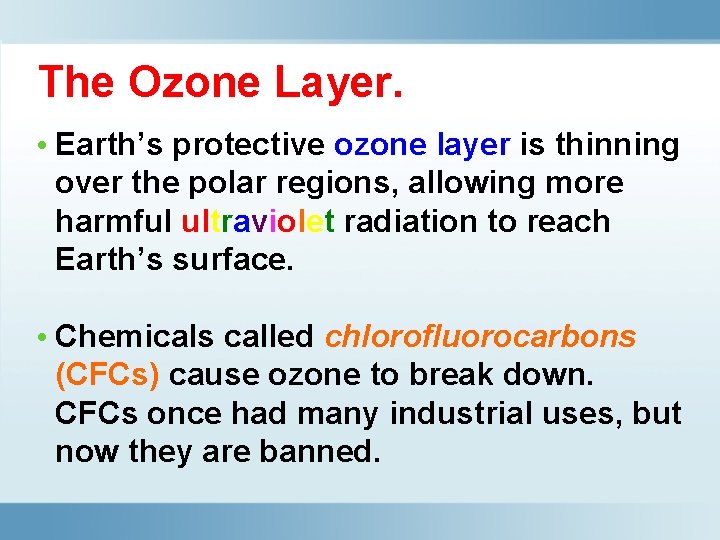 The Ozone Layer.

• Earth’s protective ozone layer is thinning over the polar regions, allowing more harmful ultraviolet radiation to reach Earth’s surface.

• Chemicals called chlorofluorocarbons (CFCs) cause ozone to break down. CFCs once had many industrial uses, but now they are banned.